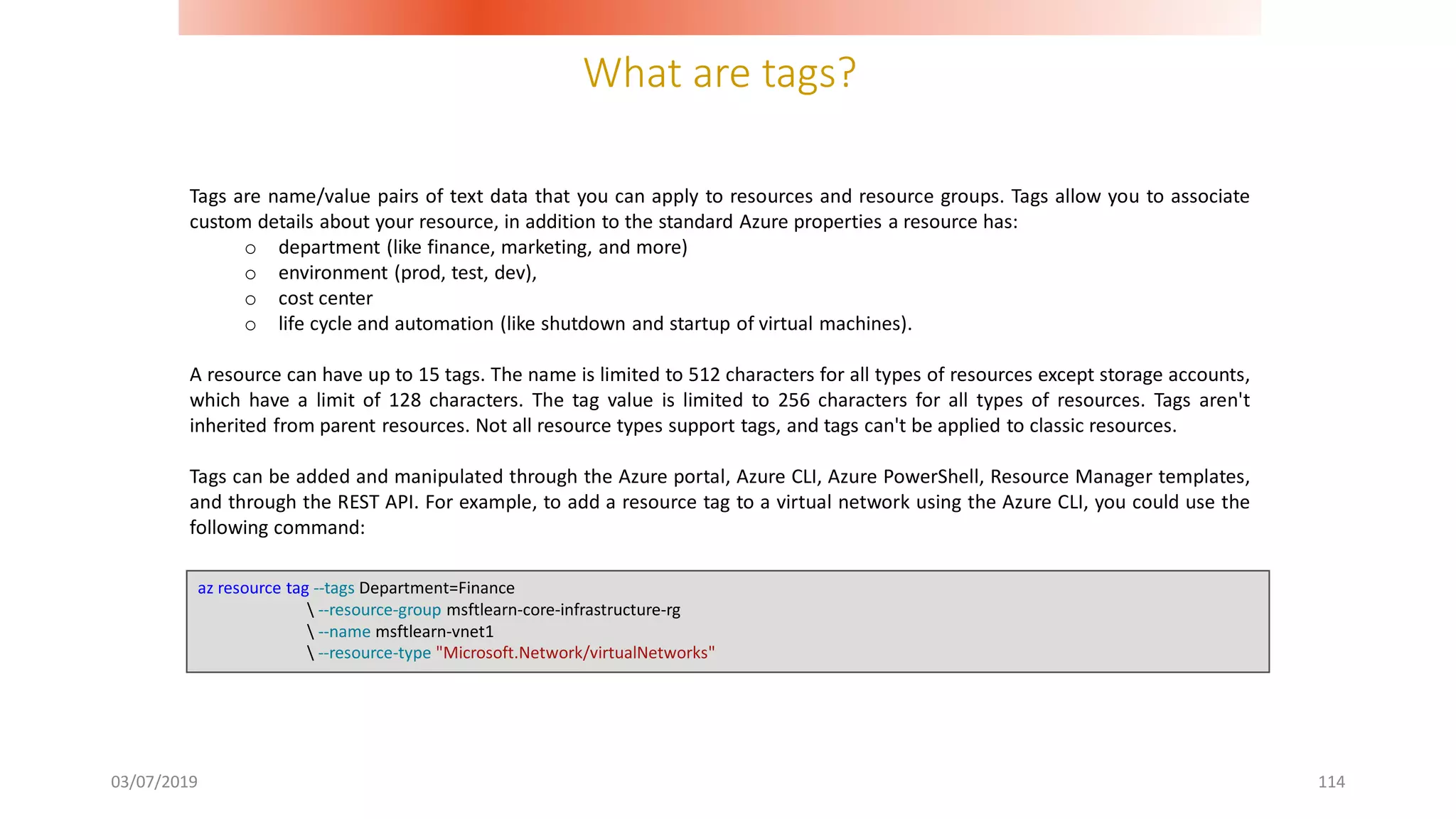 What are tags?

Tags are name/value pairs of text data that you can apply to resources and resource groups. Tags allow you to associate custom details about your resource, in addition to the standard Azure properties a resource has:
○ department (like finance, marketing, and more)
○ environment (prod, test, dev),
○ cost center
○ life cycle and automation (like shutdown and startup of virtual machines).

A resource can have up to 15 tags. The name is limited to 512 characters for all types of resources except storage accounts, which have a limit of 128 characters. The tag value is limited to 256 characters for all types of resources. Tags aren't inherited from parent resources. Not all resource types support tags, and tags can't be applied to classic resources.

Tags can be added and manipulated through the Azure portal, Azure CLI, Azure PowerShell, Resource Manager templates, and through the REST API. For example, to add a resource tag to a virtual network using the Azure CLI, you could use the following command:

az resource tag --tags Department=Finance
\ --resource-group msftlearn-core-infrastructure-rg
\ --name msftlearn-vnet1
\ --resource-type "Microsoft.Network/virtualNetworks"

03/07/2019

114